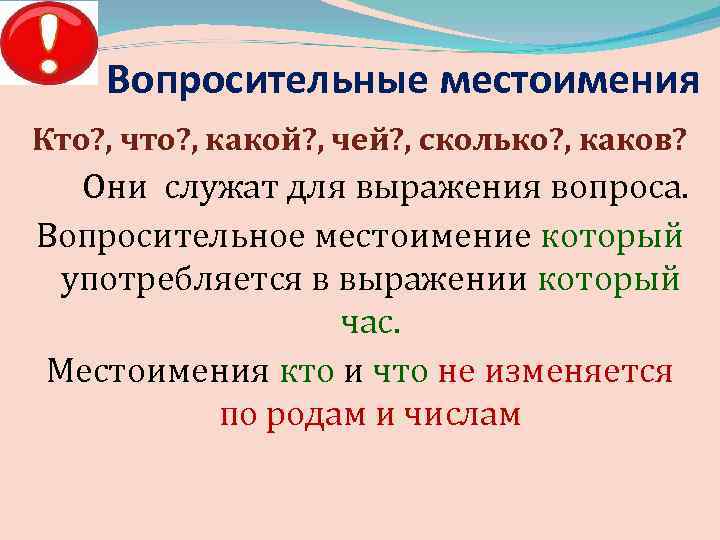 !

Вопросительные местоимения

Кто?, что?, какой?, чей?, сколько?, каков?

Они служат для выражения вопроса.

Вопросительное местоимение который употребляется в выражении который час.

Местоимения кто и что не изменяется по родам и числам